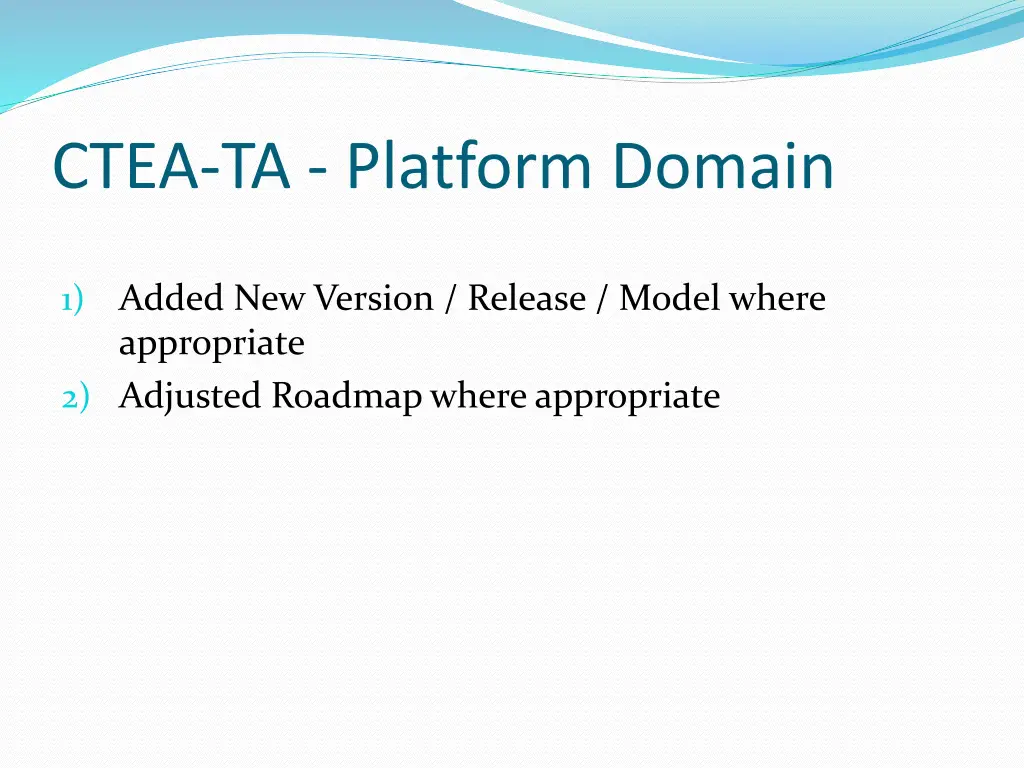 CTEA-TA - Platform Domain

1) Added New Version / Release / Model where appropriate
2) Adjusted Roadmap where appropriate